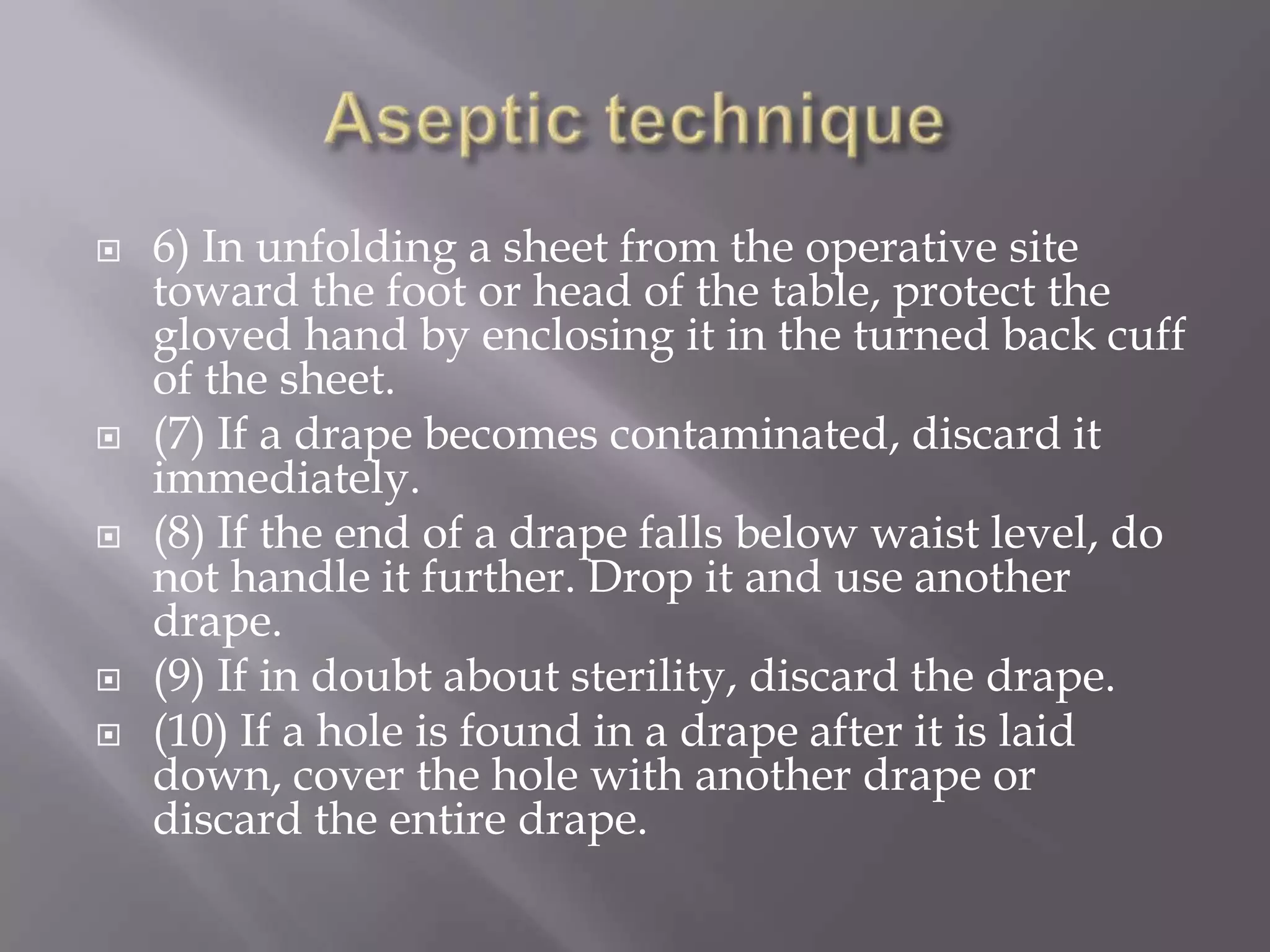 Aseptic technique

6) In unfolding a sheet from the operative site toward the foot or head of the table, protect the gloved hand by enclosing it in the turned back cuff of the sheet.

(7) If a drape becomes contaminated, discard it immediately.

(8) If the end of a drape falls below waist level, do not handle it further. Drop it and use another drape.

(9) If in doubt about sterility, discard the drape.

(10) If a hole is found in a drape after it is laid down, cover the hole with another drape or discard the entire drape.